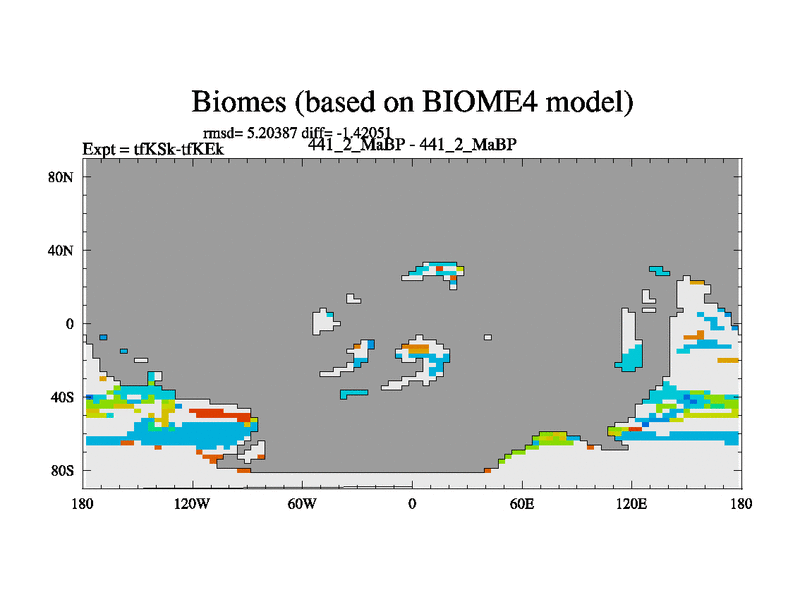 Biomes (based on BIOME4 model)

rmsd= 5.20387 diff= -1.42051

Expt = tfKSk-tfKEk

441_2_MaBP - 441_2_MaBP

80N
40N
0
40S
80S

180
120W
60W
0
60E
120E
180